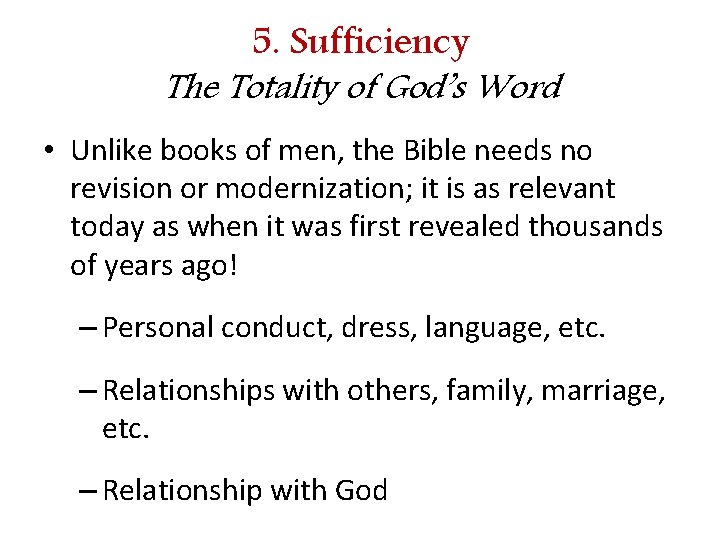 5. Sufficiency
The Totality of God's Word

• Unlike books of men, the Bible needs no revision or modernization; it is as relevant today as when it was first revealed thousands of years ago!

– Personal conduct, dress, language, etc.

– Relationships with others, family, marriage, etc.

– Relationship with God